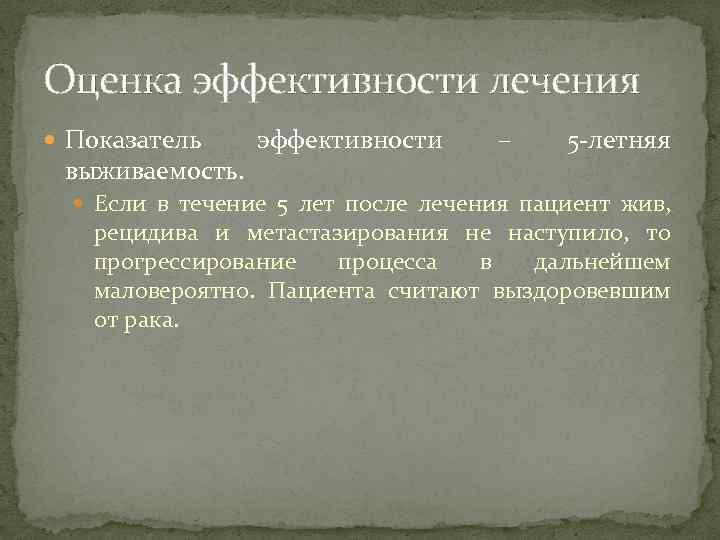 Оценка эффективности лечения

Показатель эффективности – 5-летняя выживаемость.

Если в течение 5 лет после лечения пациент жив, рецидива и метастазирования не наступило, то прогрессирование процесса в дальнейшем маловероятно. Пациента считают выздоровевшим от рака.